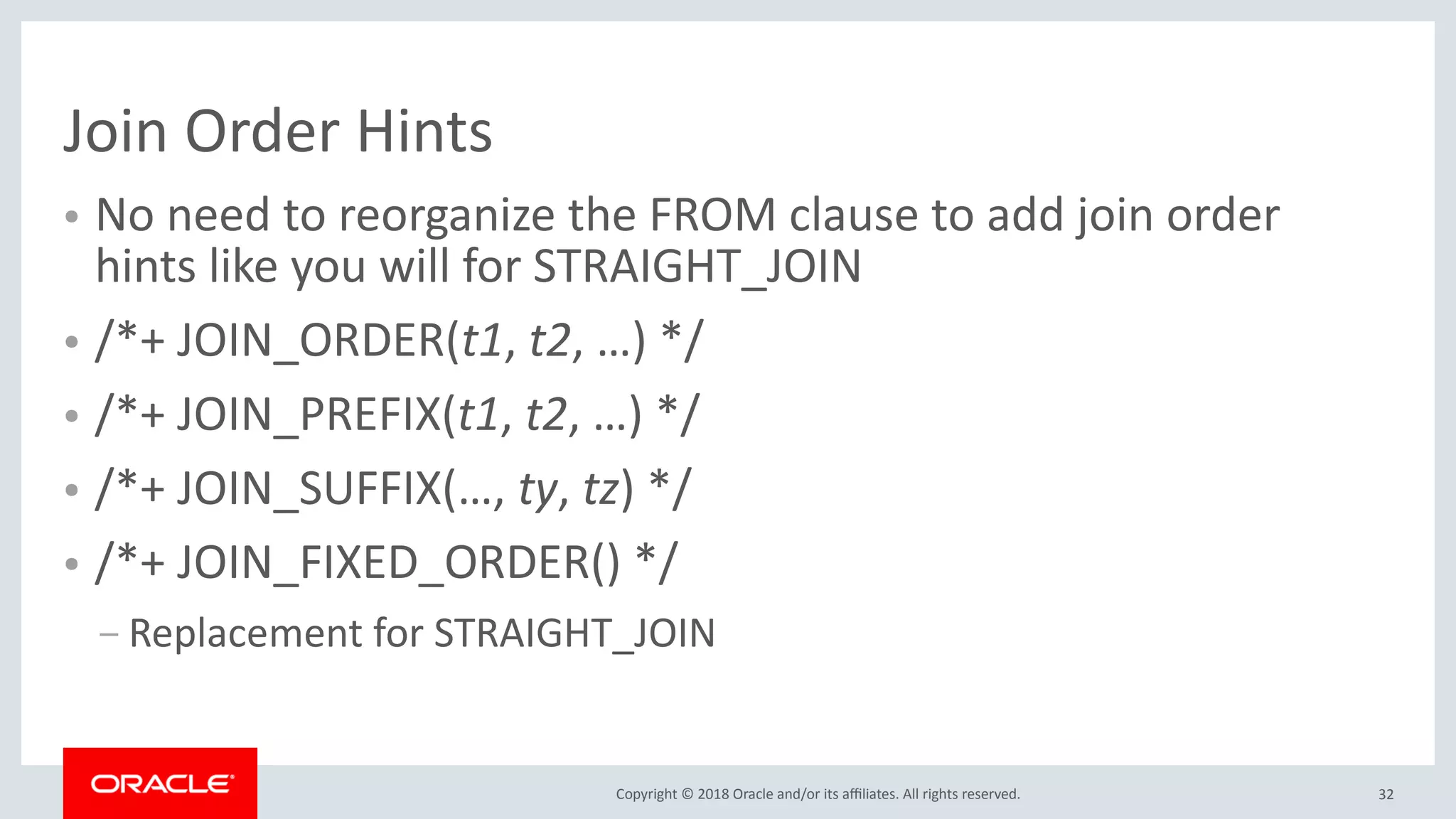 Join Order Hints

• No need to reorganize the FROM clause to add join order hints like you will for STRAIGHT_JOIN

• /*+ JOIN_ORDER(t1, t2, …) */

• /*+ JOIN_PREFIX(t1, t2, …) */

• /*+ JOIN_SUFFIX(…, ty, tz) */

• /*+ JOIN_FIXED_ORDER() */

– Replacement for STRAIGHT_JOIN

ORACLE

Copyright © 2018 Oracle and/or its affiliates. All rights reserved.

32